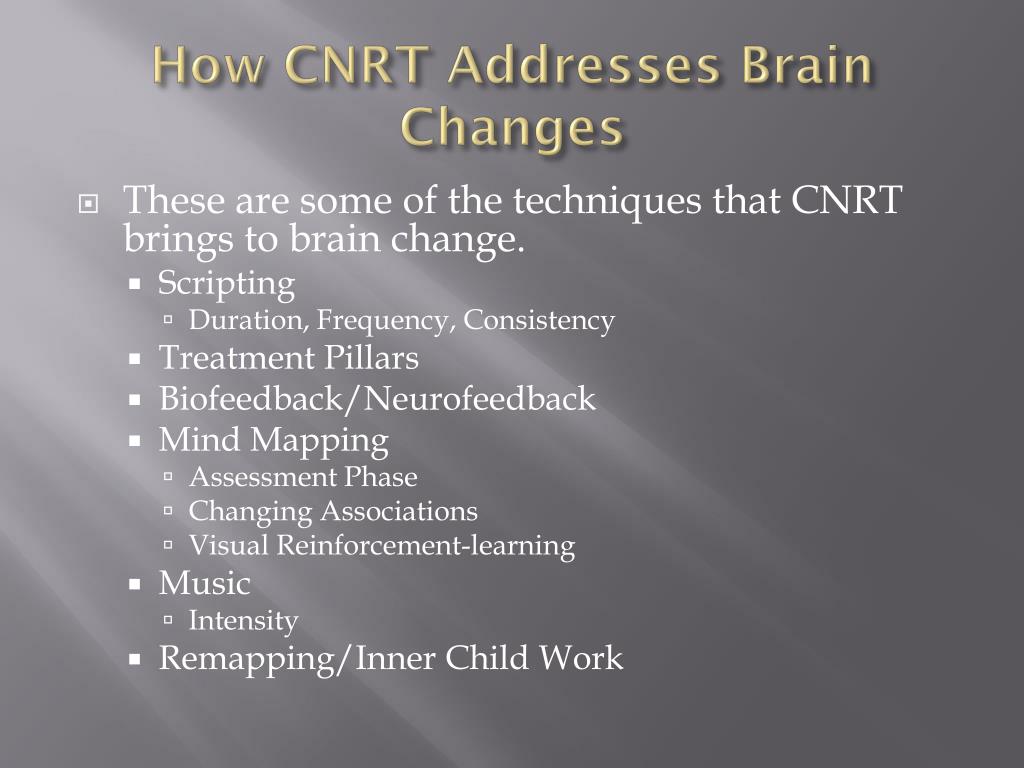 How CNRT Addresses Brain Changes

These are some of the techniques that CNRT brings to brain change.

Scripting

Duration, Frequency, Consistency

Treatment Pillars

Biofeedback/Neurofeedback

Mind Mapping

Assessment Phase

Changing Associations

Visual Reinforcement-learning

Music

Intensity

Remapping/Inner Child Work